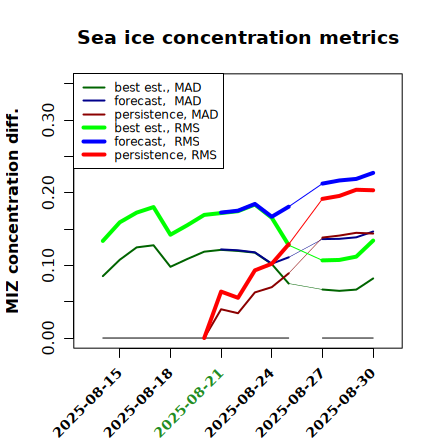 Sea ice concentration metrics

best est., MAD
forecast, MAD
persistence, MAD
best est., RMS
forecast, RMS
persistence, RMS

MIZ concentration diff.

0.30
0.20
0.10
0.00

2025-08-15
2025-08-18
2025-08-21
2025-08-24
2025-08-27
2025-08-30